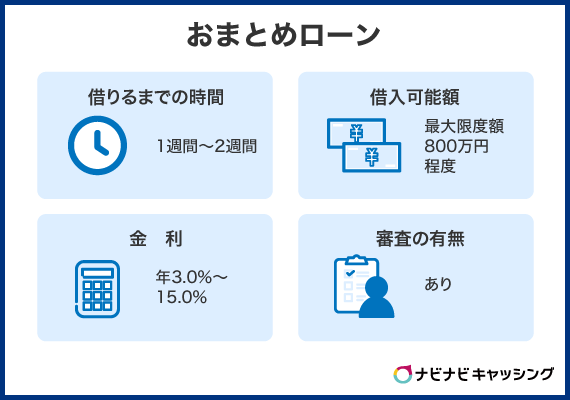 おまとめローン

借りるまでの時間

1週間～2週間

借入可能額

¥

¥

最大限度額
800万円
程度

金　利

年3.0%～
15.0%

審査の有無

あり

ナビナビ キャッシング